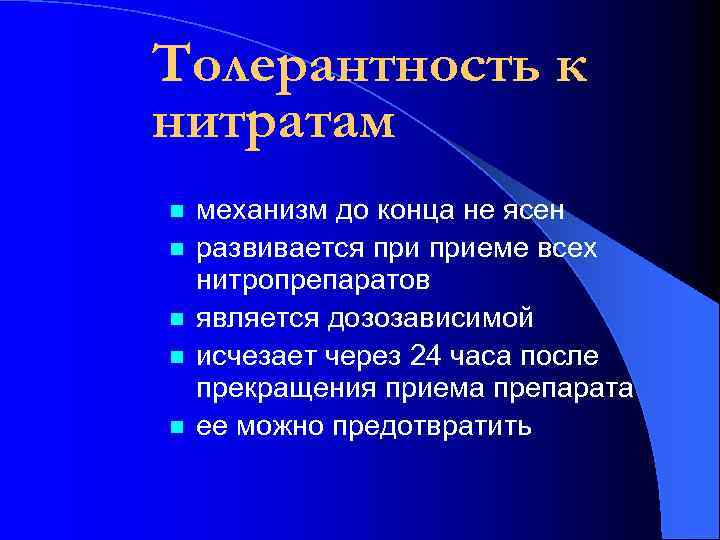 Толерантность к нитратам

- механизм до конца не ясен
- развивается при приеме всех нитропрепаратов
- является дозозависимой
- исчезает через 24 часа после прекращения приема препарата
- ее можно предотвратить